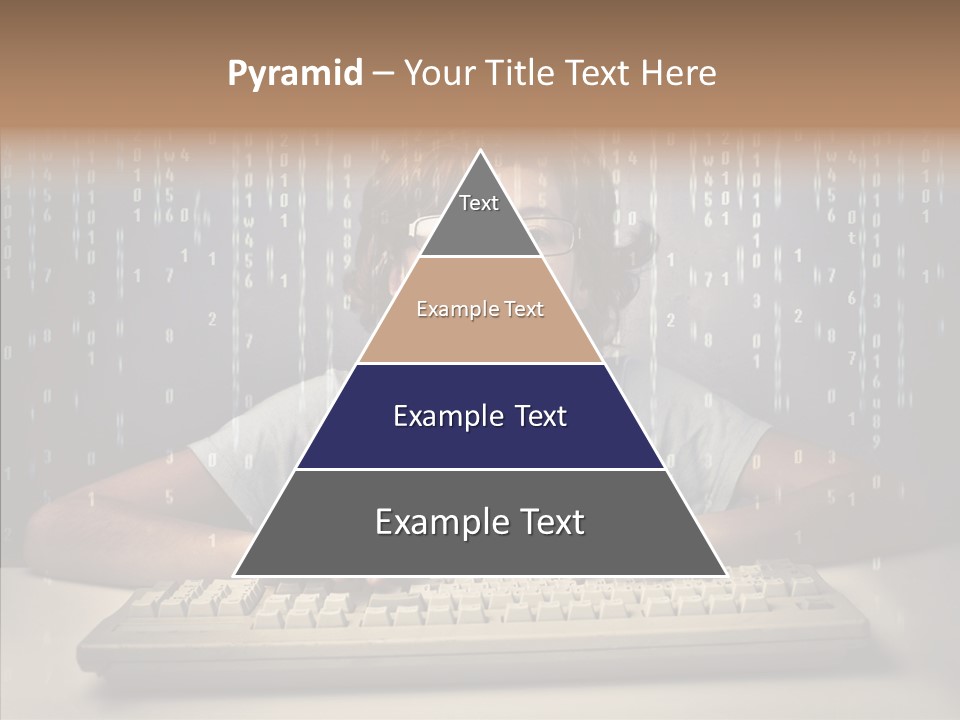 Pyramid – Your Title Text Here

Text

Example Text

Example Text

Example Text